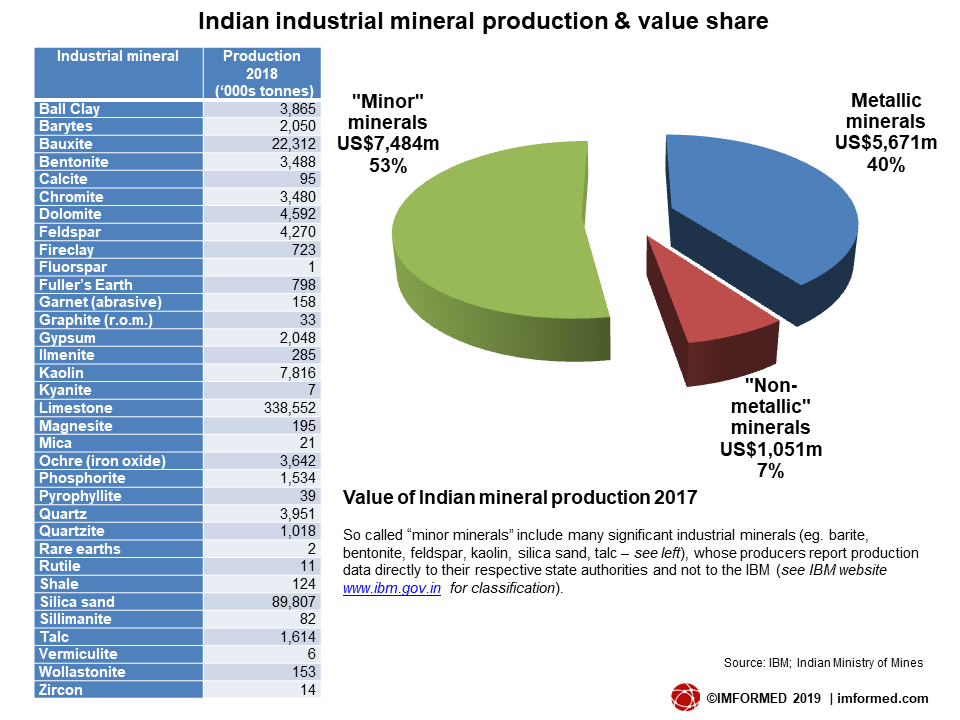 Indian industrial mineral production & value share

| Industrial mineral | Production 2018 ('000s tonnes) |
|---|---|
| Ball Clay | 3,865 |
| Barytes | 2,050 |
| Bauxite | 22,312 |
| Bentonite | 3,488 |
| Calcite | 95 |
| Chromite | 3,480 |
| Dolomite | 4,592 |
| Feldspar | 4,270 |
| Fireclay | 723 |
| Fluorspar | 1 |
| Fuller's Earth | 798 |
| Garnet (abrasive) | 158 |
| Graphite (r.o.m.) | 33 |
| Gypsum | 2,048 |
| Ilmenite | 285 |
| Kaolin | 7,816 |
| Kyanite | 7 |
| Limestone | 338,552 |
| Magnesite | 195 |
| Mica | 21 |
| Ochre (iron oxide) | 3,642 |
| Phosphorite | 1,534 |
| Pyrophyllite | 39 |
| Quartz | 3,951 |
| Quartzite | 1,018 |
| Rare earths | 2 |
| Rutile | 11 |
| Shale | 124 |
| Silica sand | 89,807 |
| Sillimanite | 82 |
| Talc | 1,614 |
| Vermiculite | 6 |
| Wollastonite | 153 |
| Zircon | 14 |

"Minor" minerals US$7,484m 53%

Metallic minerals US$5,671m 40%

"Non-metallic" minerals US$1,051m 7%

Value of Indian mineral production 2017

So called "minor minerals" include many significant industrial minerals (eg. barite, bentonite, feldspar, kaolin, silica sand, talc – see left), whose producers report production data directly to their respective state authorities and not to the IBM (see IBM website www.ibm.gov.in for classification).

Source: IBM; Indian Ministry of Mines

©IMFORMED 2019 | imformed.com